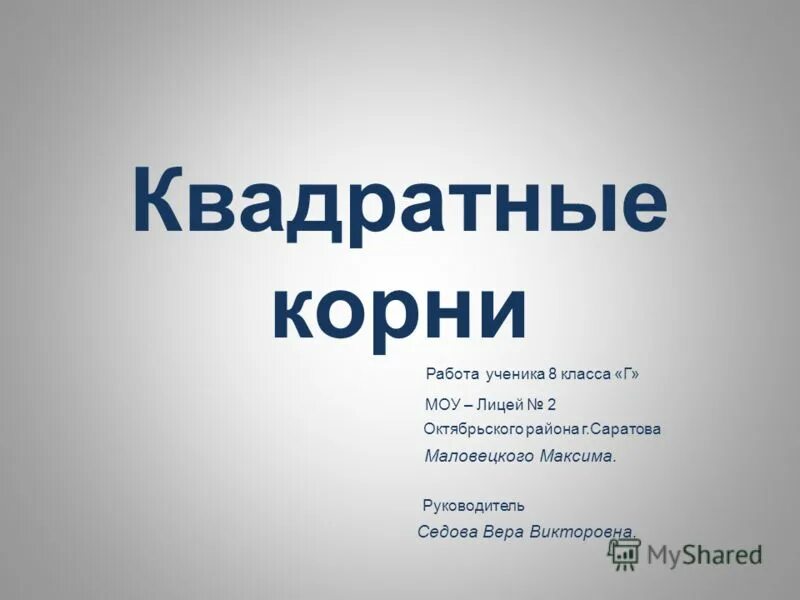 Квадратные корни

Работа ученика 8 класса «Г»

МОУ – Лицей № 2
Октябрьского района г.Саратова
Маловецкого Максима.

Руководитель
Седова Вера Викторовна.

MyShared